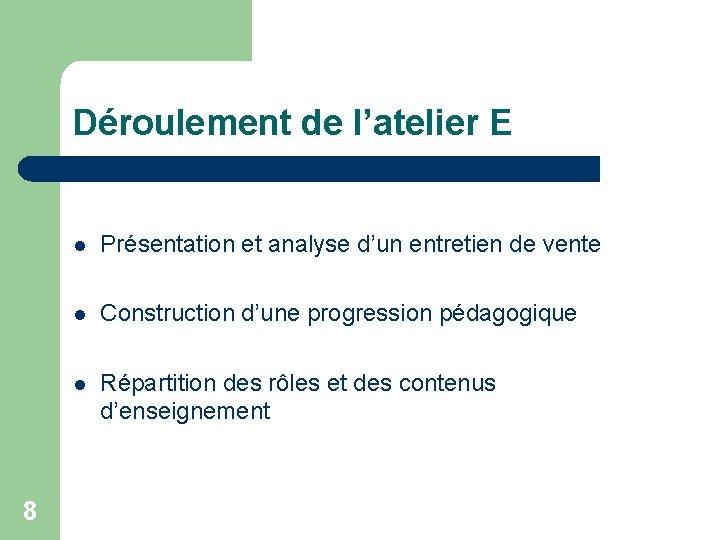 Déroulement de l’atelier E

- Présentation et analyse d’un entretien de vente
- Construction d’une progression pédagogique
- Répartition des rôles et des contenus d’enseignement

8